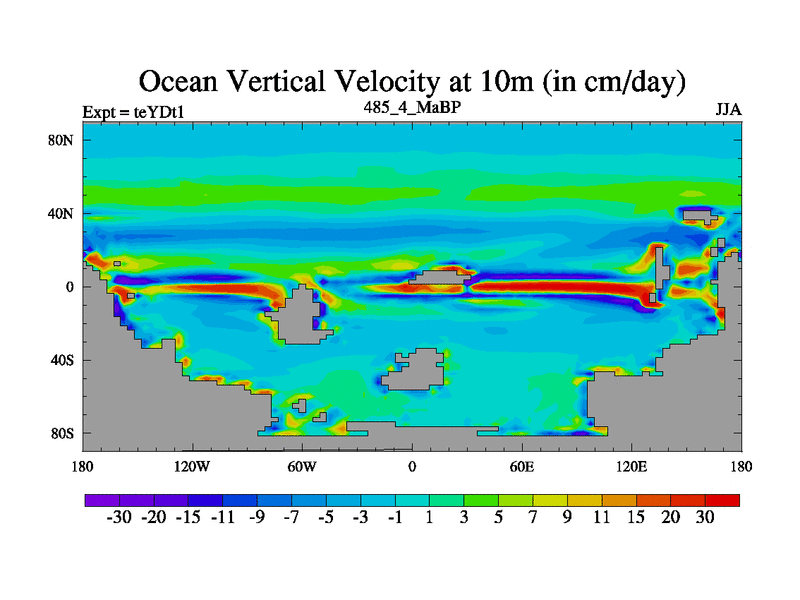 Ocean Vertical Velocity at 10m (in cm/day)

Expt = teYDt1
485_4_MaBP
JJA

80N
40N
0
40S
80S

180
120W
60W
0
60E
120E
180

-30 -20 -15 -11 -9 -7 -5 -3 -1 1 3 5 7 9 11 15 20 30